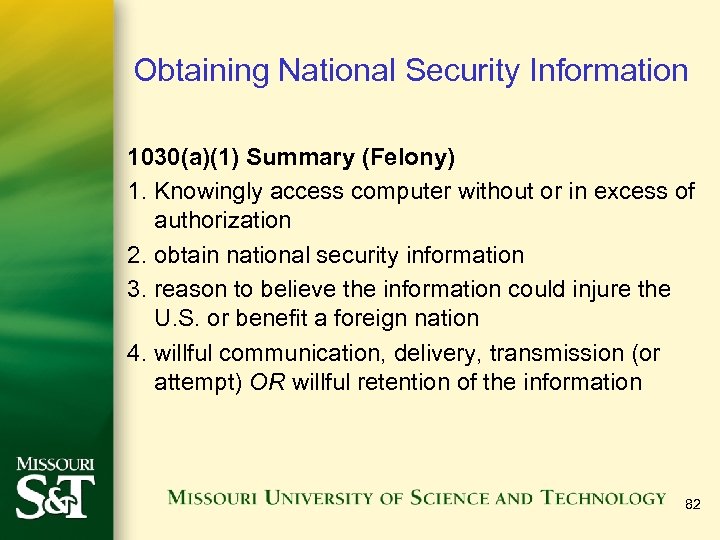 Obtaining National Security Information

1030(a)(1) Summary (Felony)

1. Knowingly access computer without or in excess of authorization
2. obtain national security information
3. reason to believe the information could injure the U.S. or benefit a foreign nation
4. willful communication, delivery, transmission (or attempt) OR willful retention of the information

MISSOURI S&T

MISSOURI UNIVERSITY OF SCIENCE AND TECHNOLOGY

82